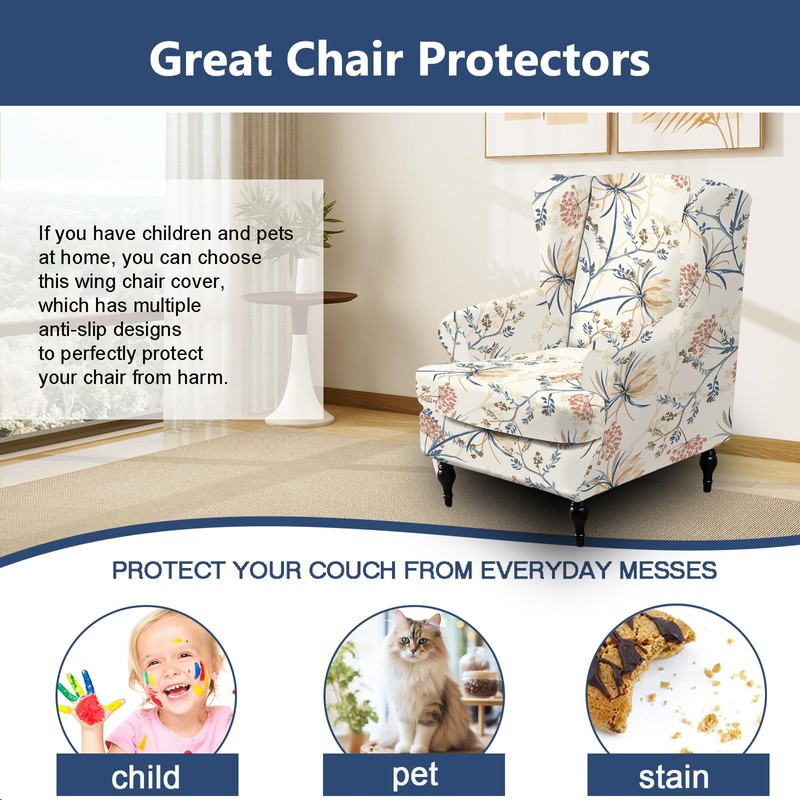 Great Chair Protectors

If you have children and pets at home, you can choose this wing chair cover, which has multiple anti-slip designs to perfectly protect your chair from harm.

PROTECT YOUR COUCH FROM EVERYDAY MESSES

child

pet

stain